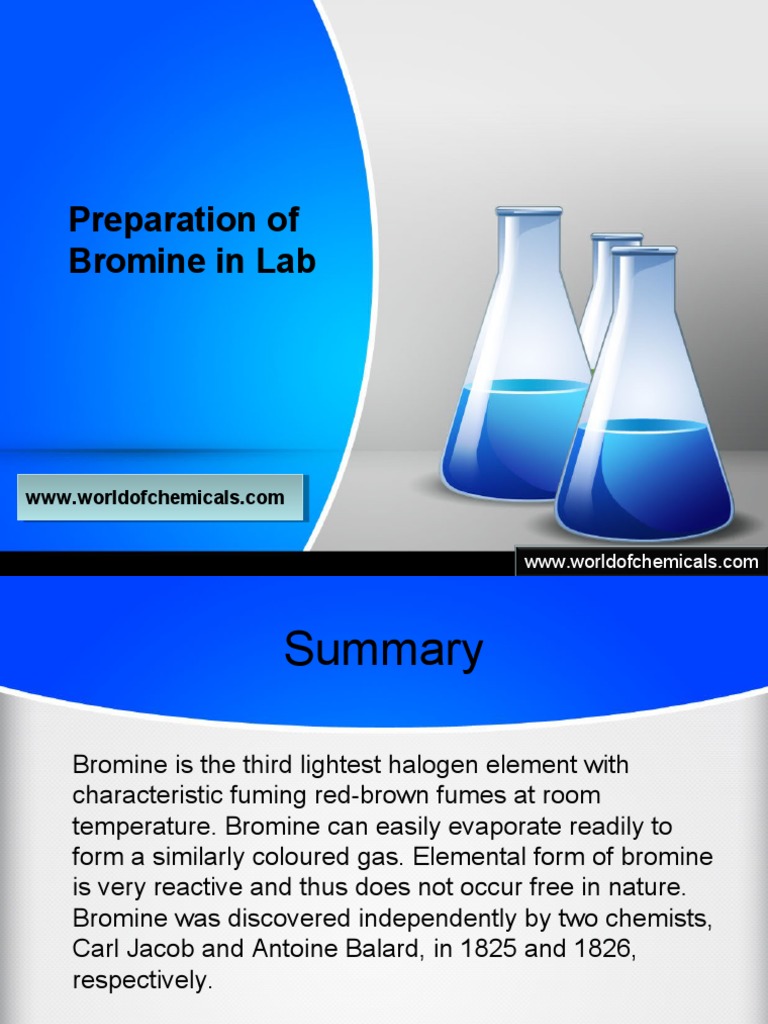 Preparation of Bromine in Lab

www.worldofchemicals.com

www.worldofchemicals.com

Summary

Bromine is the third lightest halogen element with characteristic fuming red-brown fumes at room temperature. Bromine can easily evaporate readily to form a similarly coloured gas. Elemental form of bromine is very reactive and thus does not occur free in nature. Bromine was discovered independently by two chemists, Carl Jacob and Antoine Balard, in 1825 and 1826, respectively.